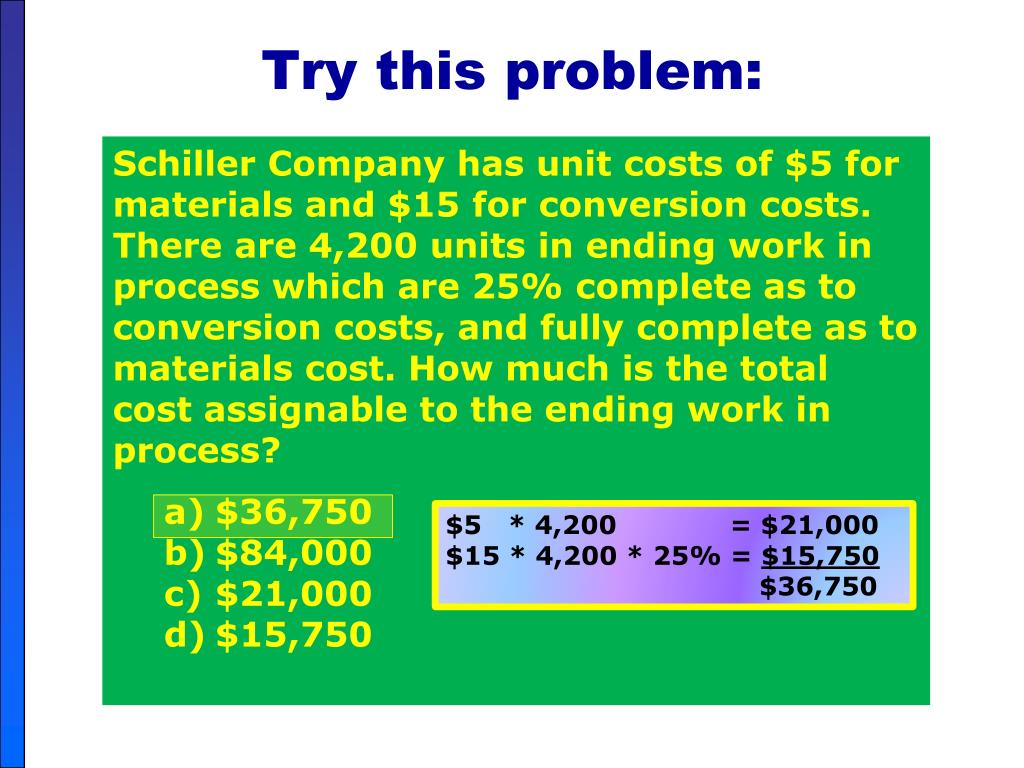 Try this problem:

Schiller Company has unit costs of \$5 for materials and \$15 for conversion costs. There are 4,200 units in ending work in process which are 25% complete as to conversion costs, and fully complete as to materials cost. How much is the total cost assignable to the ending work in process?

a) \$36,750
b) \$84,000
c) \$21,000
d) \$15,750

\$5 * 4,200 = \$21,000
\$15 * 4,200 * 25% = \$15,750
\$36,750